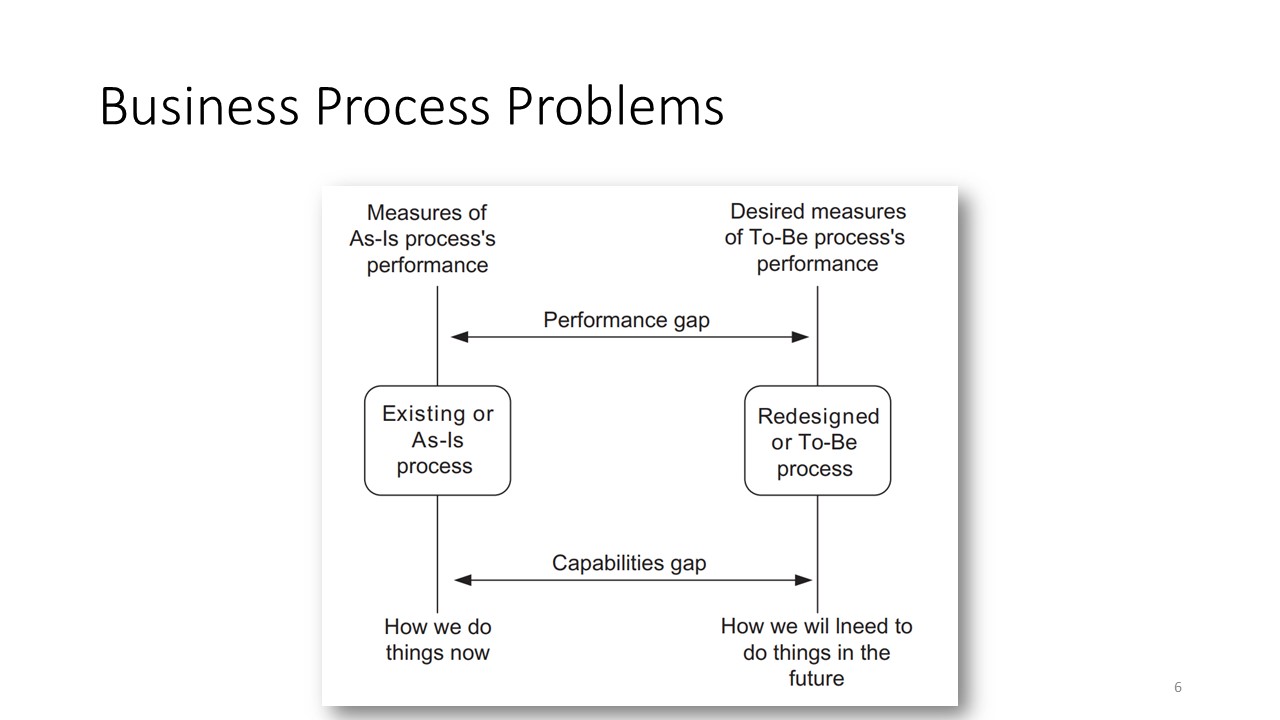 Business Process Problems

Measures of As-Is process's performance

Desired measures of To-Be process's performance

Performance gap

Existing or As-Is process

Redesigned or To-Be process

Capabilities gap

How we do things now

How we wil lneed to do things in the future

6